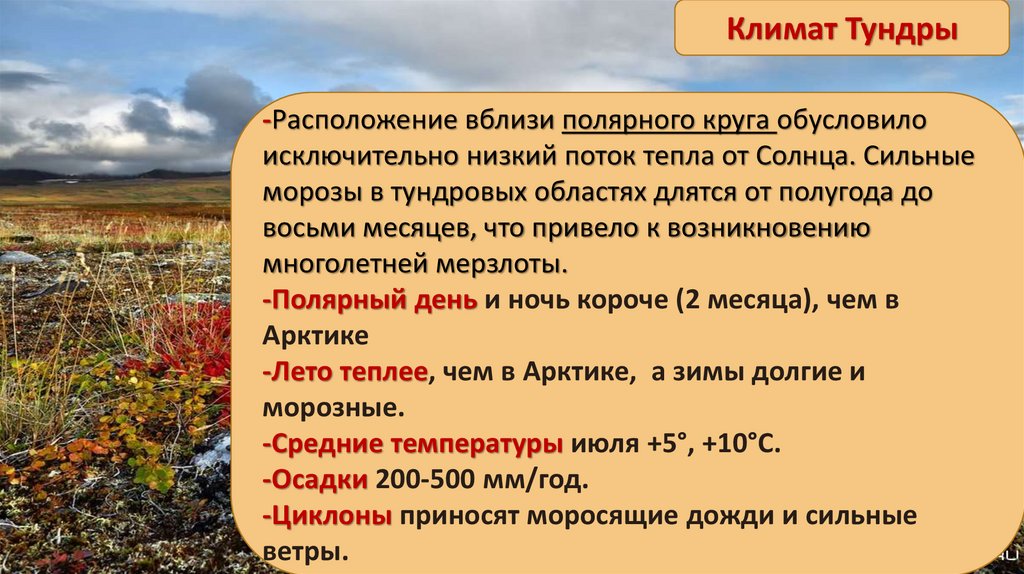 Климат Тундры

-Расположение вблизи полярного круга обусловило исключительно низкий поток тепла от Солнца. Сильные морозы в тундровых областях длятся от полугода до восьми месяцев, что привело к возникновению многолетней мерзлоты.
-Полярный день и ночь короче (2 месяца), чем в Арктике
-Лето теплее, чем в Арктике, а зимы долгие и морозные.
-Средние температуры июля +5°, +10°С.
-Осадки 200-500 мм/год.
-Циклоны приносят моросящие дожди и сильные ветры.